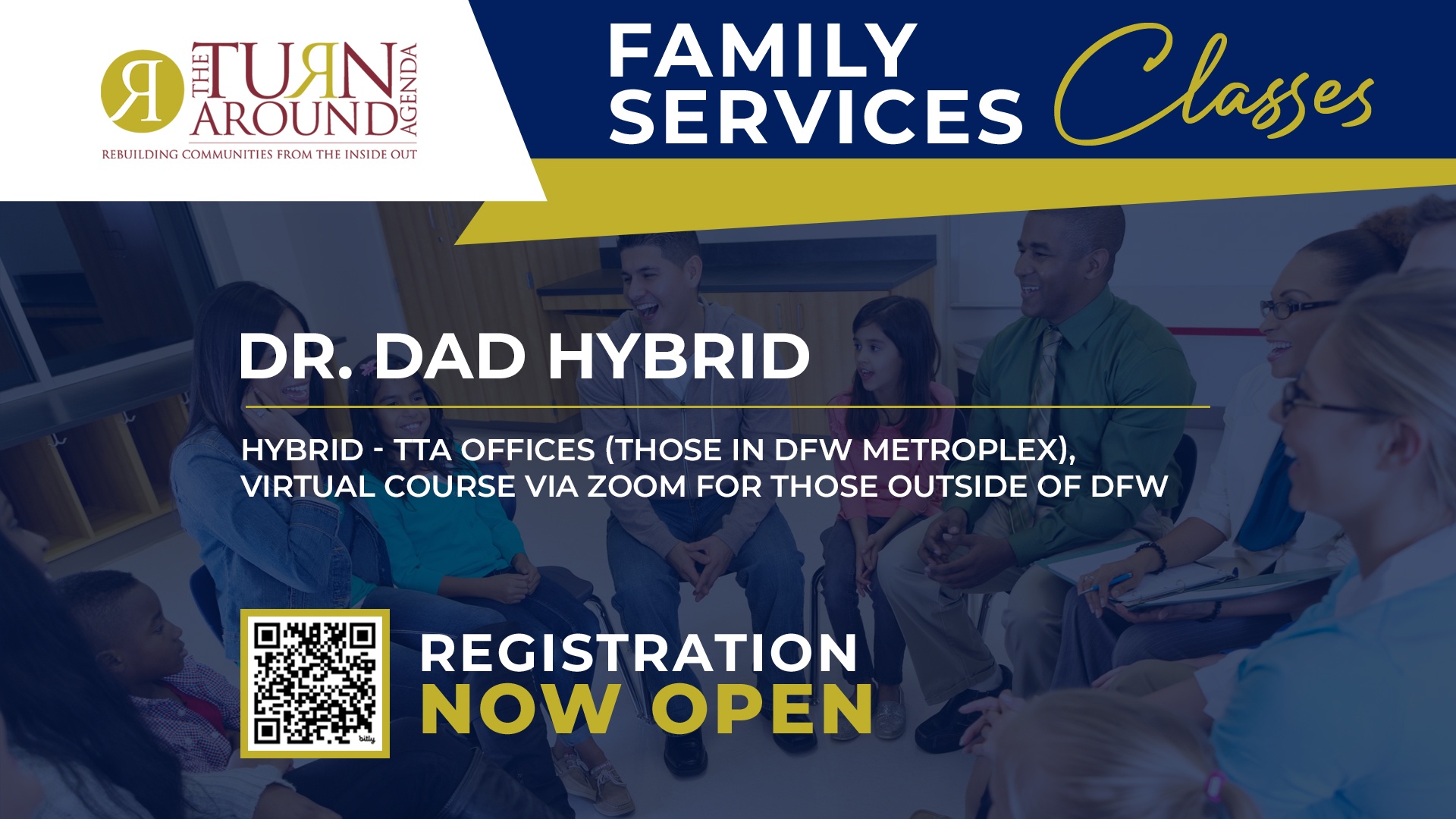 THE TURN AROUND AGENDA
REBUILDING COMMUNITIES FROM THE INSIDE OUT

FAMILY SERVICES Classes

DR. DAD HYBRID

HYBRID - TTA OFFICES (THOSE IN DFW METROPLEX), VIRTUAL COURSE VIA ZOOM FOR THOSE OUTSIDE OF DFW

bitly

REGISTRATION NOW OPEN